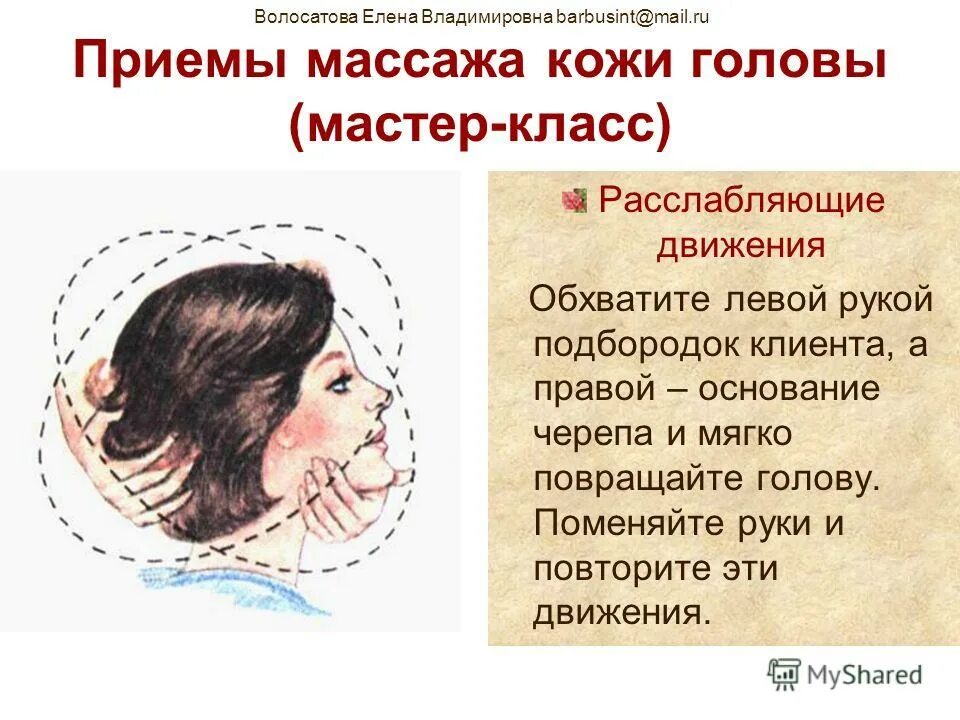 Волосатова Елена Владимировна barbusint@mail.ru

Приемы массажа кожи головы (мастер-класс)

Расслабляющие движения

Обхватите левой рукой подбородок клиента, а правой – основание черепа и мягко повращайте голову. Поменяйте руки и повторите эти движения.

MyShared